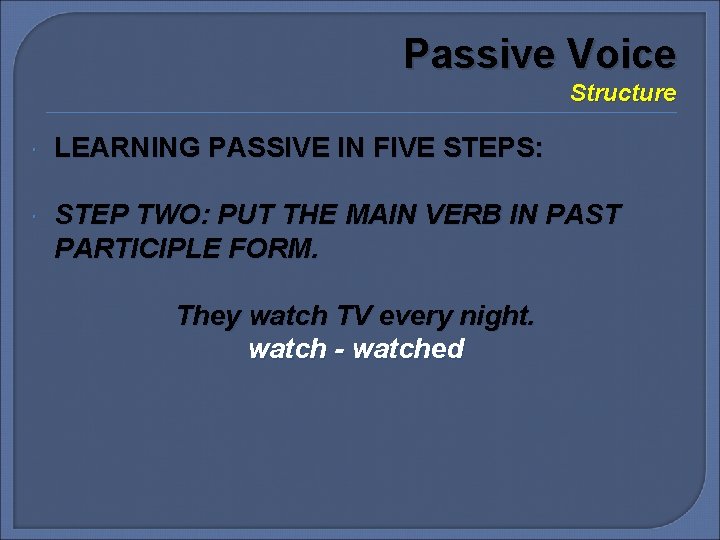 Passive Voice
Structure

LEARNING PASSIVE IN FIVE STEPS:

STEP TWO: PUT THE MAIN VERB IN PAST PARTICIPLE FORM.

They watch TV every night.
watch - watched